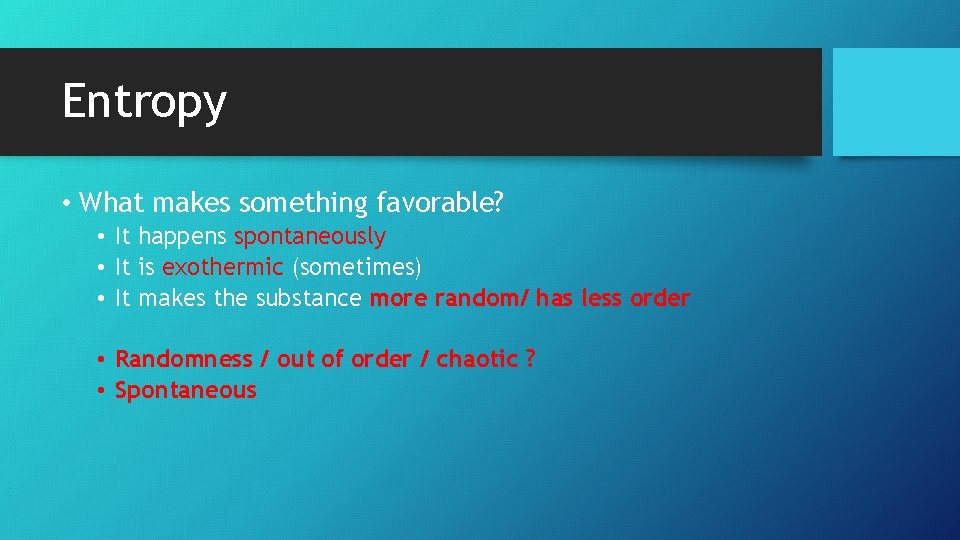 Entropy

• What makes something favorable?
  • It happens spontaneously
  • It is exothermic (sometimes)
  • It makes the substance more random/ has less order

• Randomness / out of order / chaotic ?
• Spontaneous